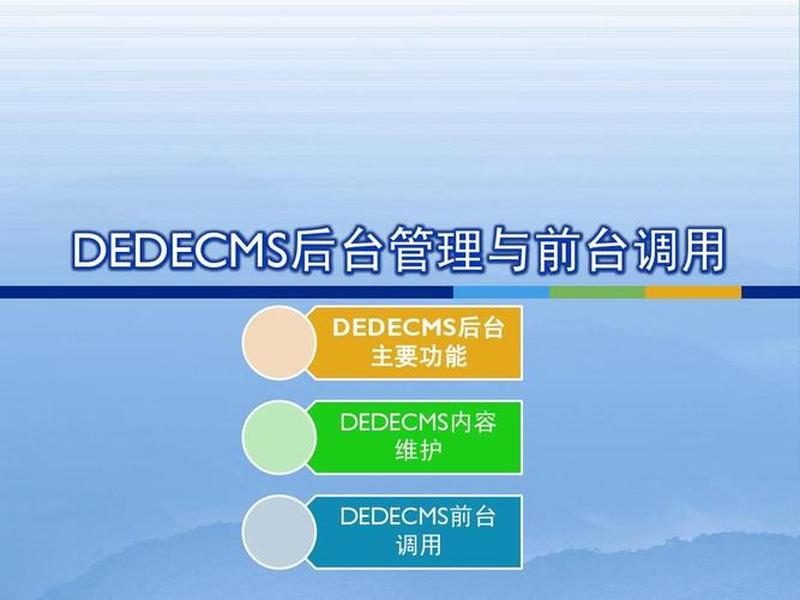 DEDECMS后台管理与前台调用

DEDECMS后台主要功能

DEDECMS内容维护

DEDECMS前台调用